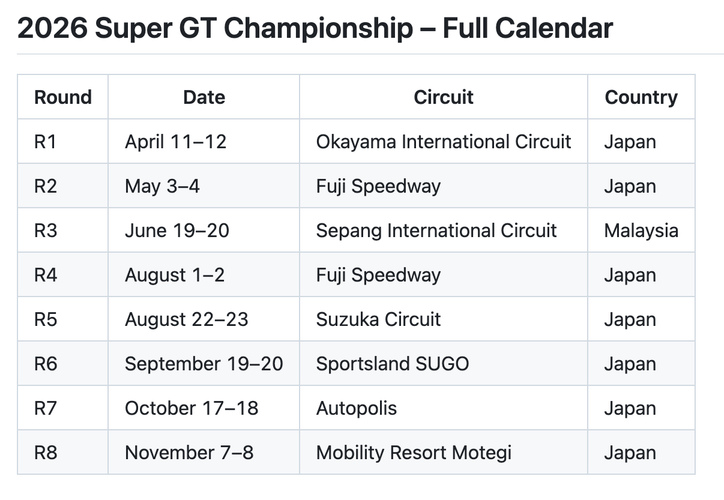 2026 Super GT Championship – Full Calendar

| Round | Date | Circuit | Country |
|---|---|---|---|
| R1 | April 11–12 | Okayama International Circuit | Japan |
| R2 | May 3–4 | Fuji Speedway | Japan |
| R3 | June 19–20 | Sepang International Circuit | Malaysia |
| R4 | August 1–2 | Fuji Speedway | Japan |
| R5 | August 22–23 | Suzuka Circuit | Japan |
| R6 | September 19–20 | Sportsland SUGO | Japan |
| R7 | October 17–18 | Autopolis | Japan |
| R8 | November 7–8 | Mobility Resort Motegi | Japan |